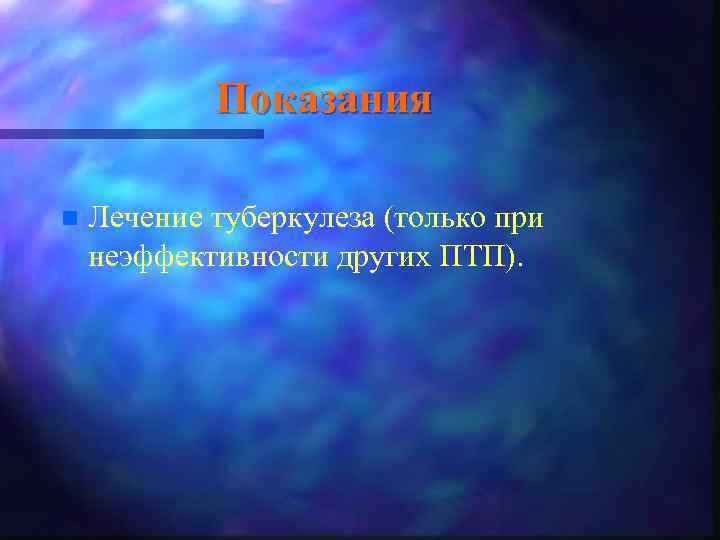 Показания

Лечение туберкулеза (только при неэффективности других ПТП).